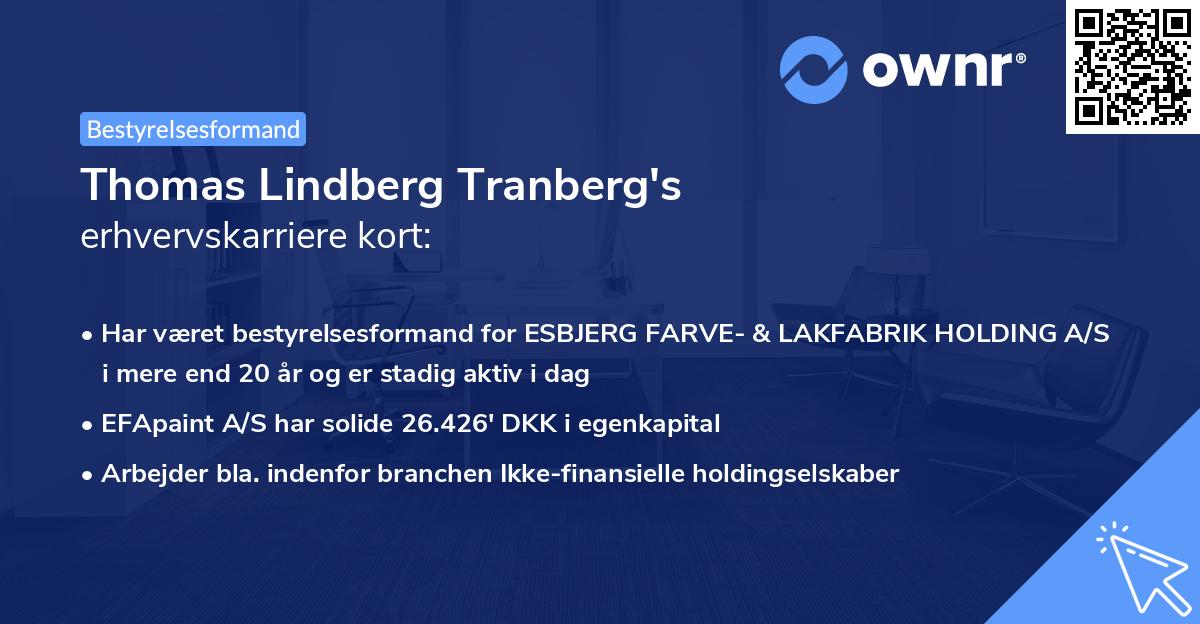 ownr®

Bestyrelsesformand

Thomas Lindberg Tranberg's
erhvervskarriere kort:

• Har været bestyrelsesformand for ESBJERG FARVE- & LAKFABRIK HOLDING A/S i mere end 20 år og er stadig aktiv i dag
• EFApaint A/S har solide 26.426' DKK i egenkapital
• Arbejder bla. indenfor branchen Ikke-finansielle holdingselskaber